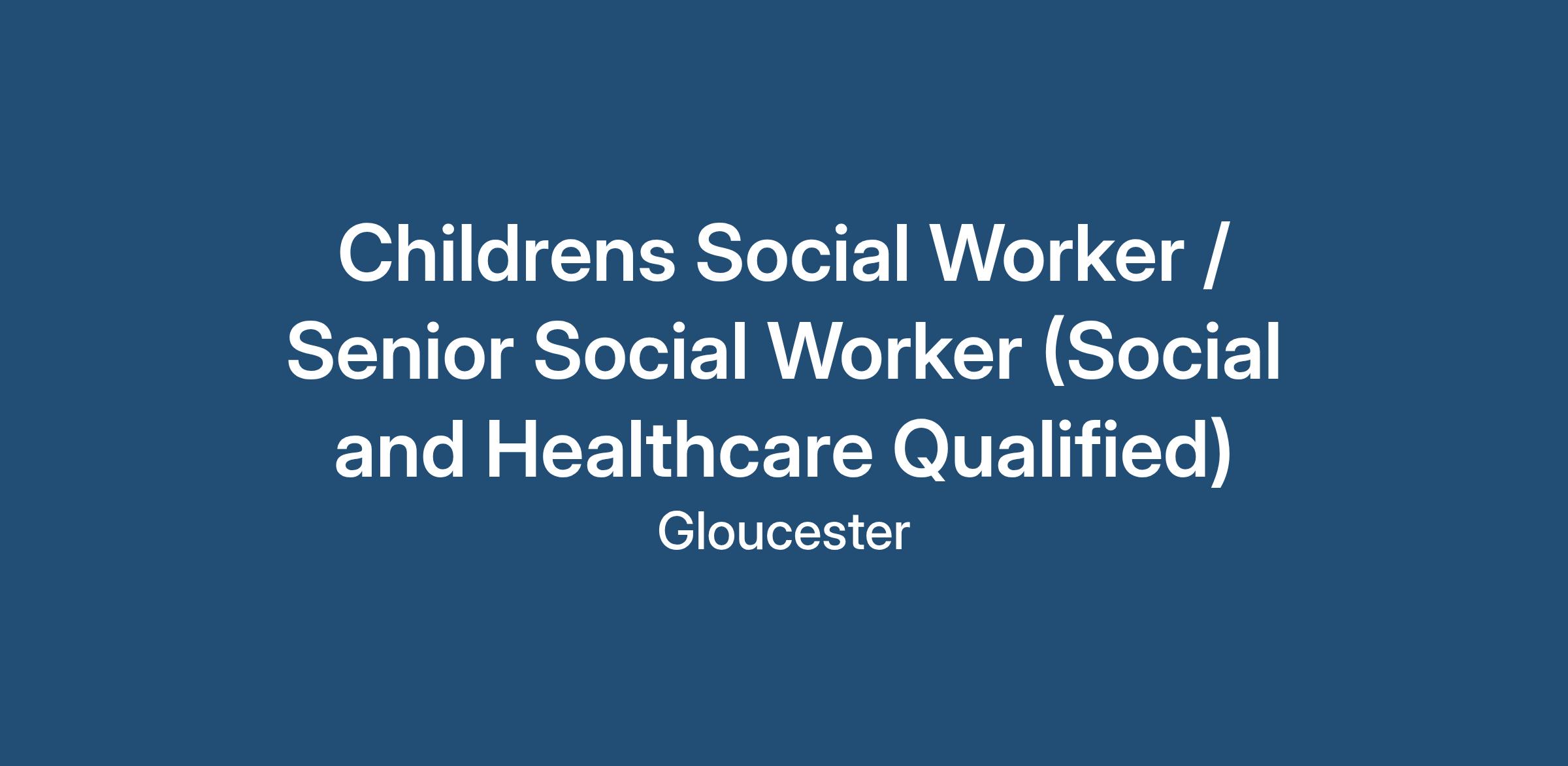 Childrens Social Worker / Senior Social Worker (Social and Healthcare Qualified)

Gloucester